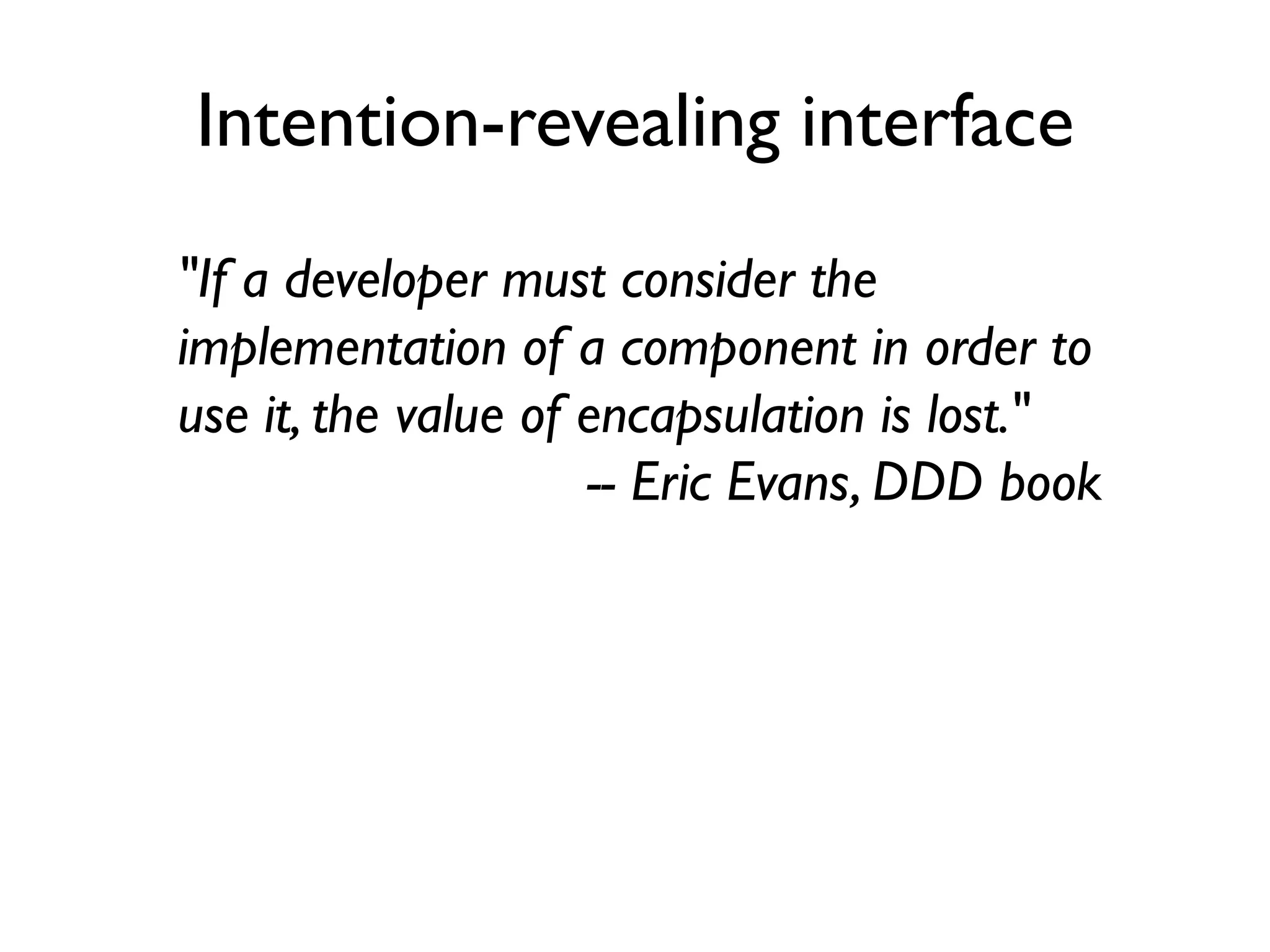 Intention-revealing interface

"If a developer must consider the implementation of a component in order to use it, the value of encapsulation is lost."
-- Eric Evans, DDD book